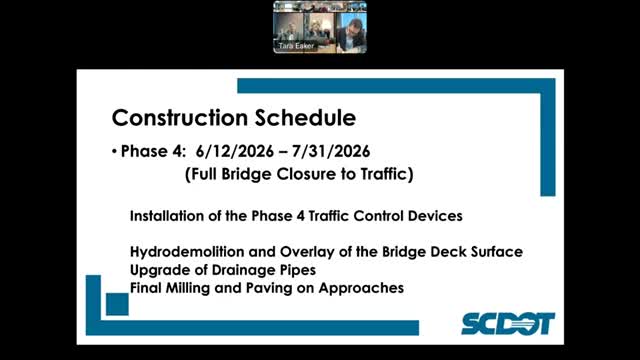 Tara Eaker

Construction Schedule

• Phase 4: 6/12/2026 – 7/31/2026
(Full Bridge Closure to Traffic)

Installation of the Phase 4 Traffic Control Devices

Hydrodemolition and Overlay of the Bridge Deck Surface
Upgrade of Drainage Pipes
Final Milling and Paving on Approaches

SCDOT